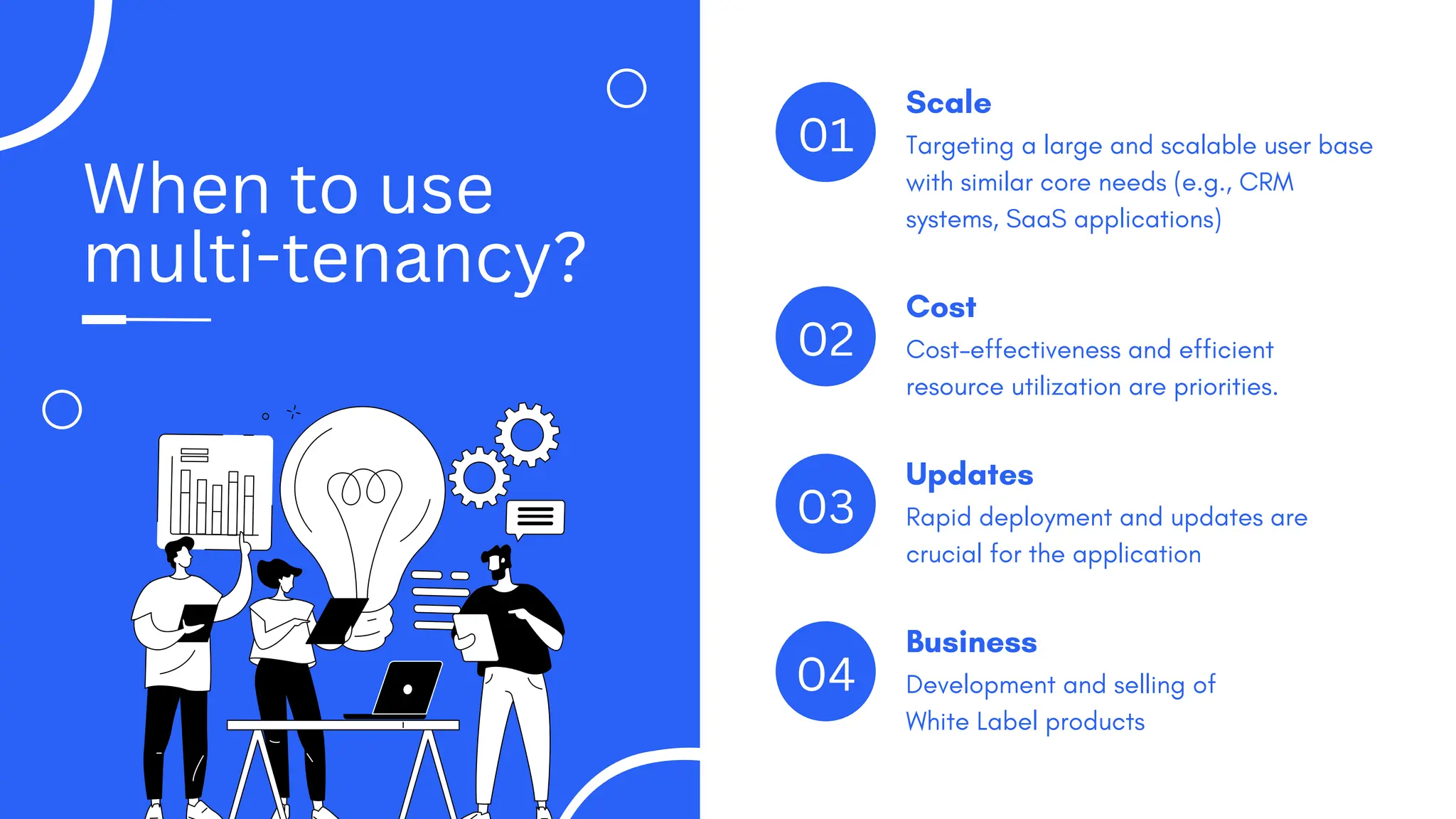 When to use multi-tenancy?

01

Scale

Targeting a large and scalable user base with similar core needs (e.g., CRM systems, SaaS applications)

02

Cost

Cost-effectiveness and efficient resource utilization are priorities.

03

Updates

Rapid deployment and updates are crucial for the application

04

Business

Development and selling of White Label products